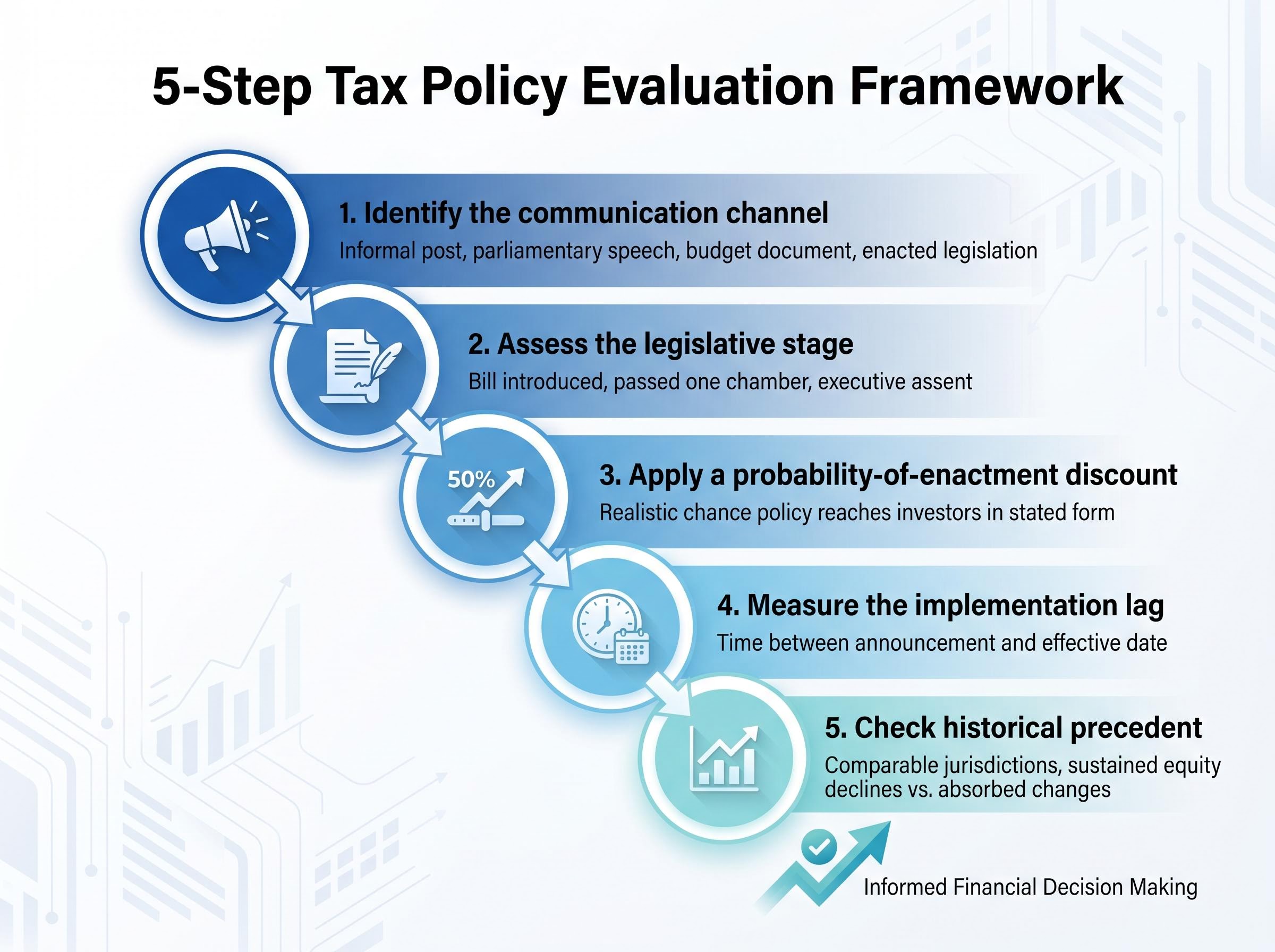 5-Step Tax Policy Evaluation Framework

1. Identify the communication channel
Informal post, parliamentary speech, budget document, enacted legislation

2. Assess the legislative stage
Bill introduced, passed one chamber, executive assent

50%

3. Apply a probability-of-enactment discount
Realistic chance policy reaches investors in stated form

4. Measure the implementation lag
Time between announcement and effective date

5. Check historical precedent
Comparable jurisdictions, sustained equity declines vs. absorbed changes

Informed Financial Decision Making